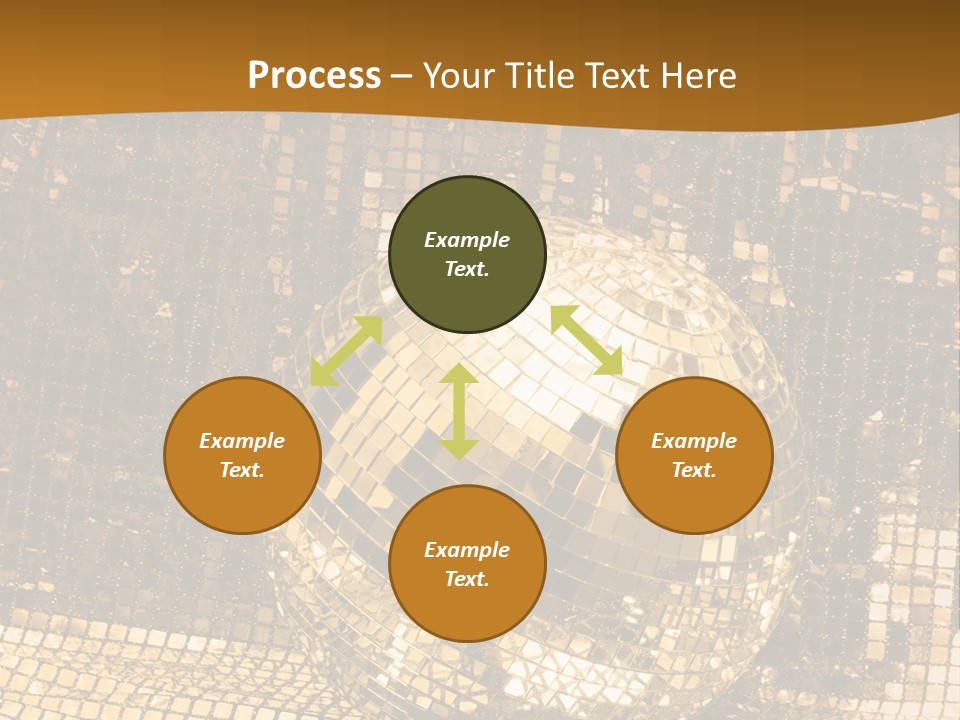 Process – Your Title Text Here

Example Text.

Example Text.

Example Text.

Example Text.